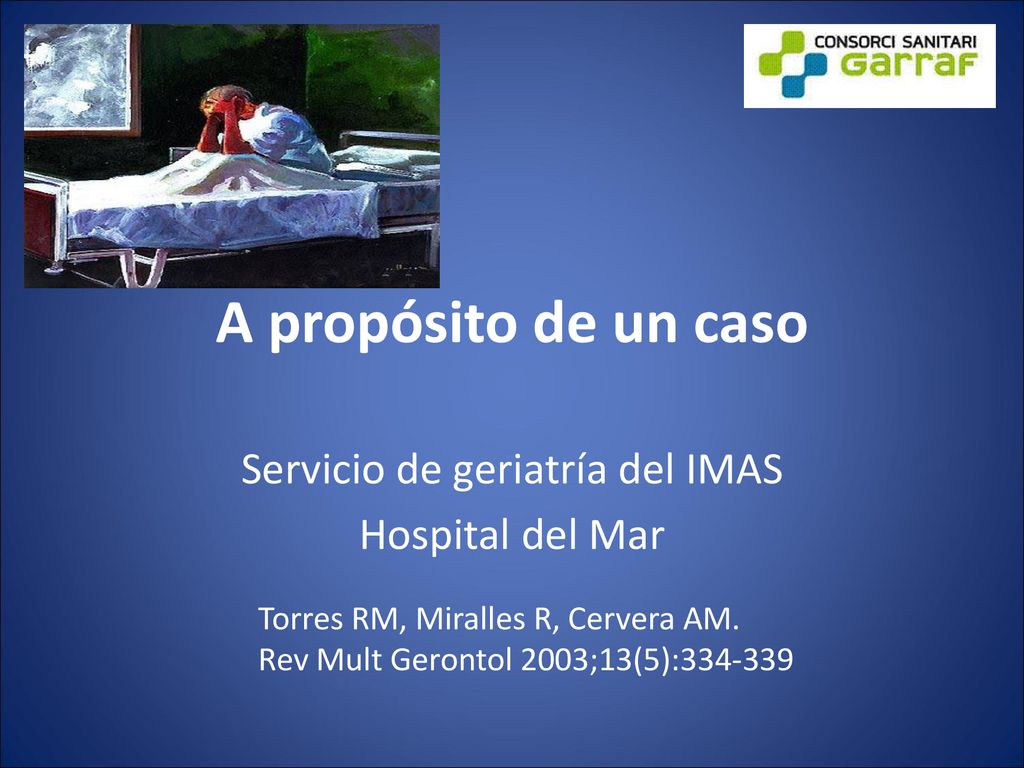 CONSORCI SANITARI
GARRAF

A propósito de un caso

Servicio de geriatría del IMAS
Hospital del Mar

Torres RM, Miralles R, Cervera AM.
Rev Mult Gerontol 2003;13(5):334-339